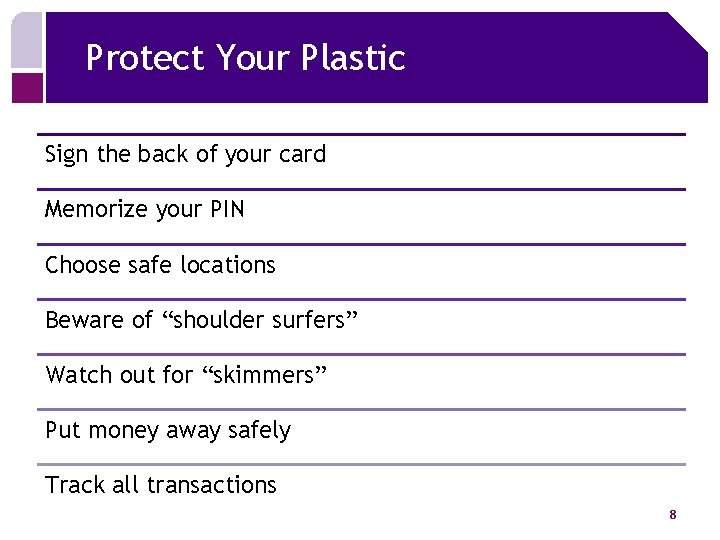 Protect Your Plastic

Sign the back of your card

Memorize your PIN

Choose safe locations

Beware of “shoulder surfers”

Watch out for “skimmers”

Put money away safely

Track all transactions

8